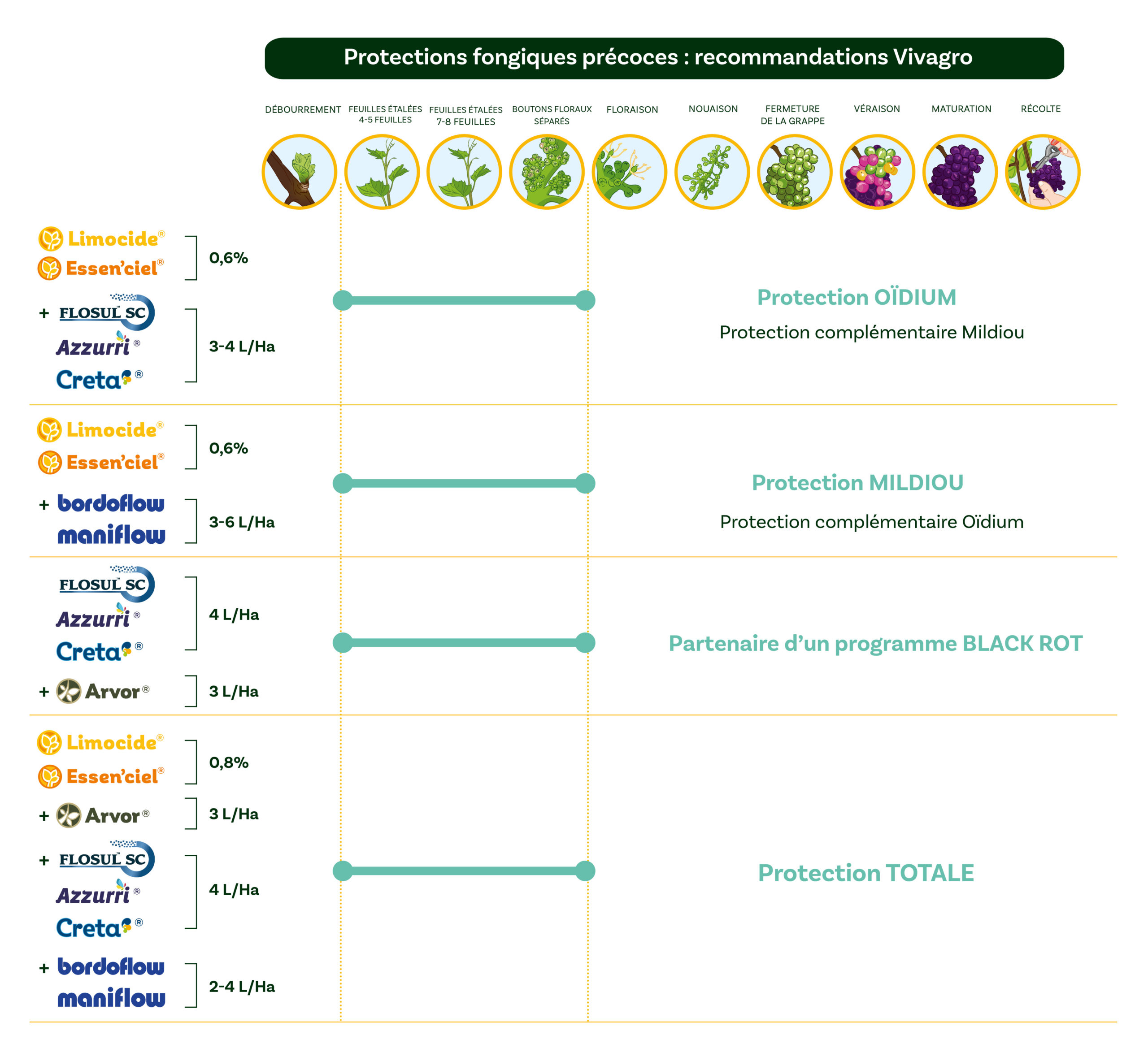 Protections fongiques précoces : recommandations Vivagro

DÉBOURREMENT FEUILLES ÉTALÉES 4-5 FEUILLES FEUILLES ÉTALÉES 7-8 FEUILLES BOUTONS FLORAUX SÉPARÉS FLORAISON NOUAISON FERMETURE DE LA GRAPPE VÉRAISON MATURATION RÉCOLTE

Limocide®
Essen'ciel®
0,6%

+ FLOSUL SC
Azzurri®
Creta®
3-4 L/Ha

Protection OÏDIUM
Protection complémentaire Mildiou

Limocide®
Essen'ciel®
0,6%

+ bordoflow
maniflow
3-6 L/Ha

Protection MILDIOU
Protection complémentaire Oïdium

FLOSUL SC
Azzurri®
Creta®
4 L/Ha

+ Arvor®
3 L/Ha

Partenaire d'un programme BLACK ROT

Limocide®
Essen'ciel®
0,8%

+ Arvor®
3 L/Ha

+ FLOSUL SC
Azzurri®
Creta®
4 L/Ha

+ bordoflow
maniflow
2-4 L/Ha

Protection TOTALE